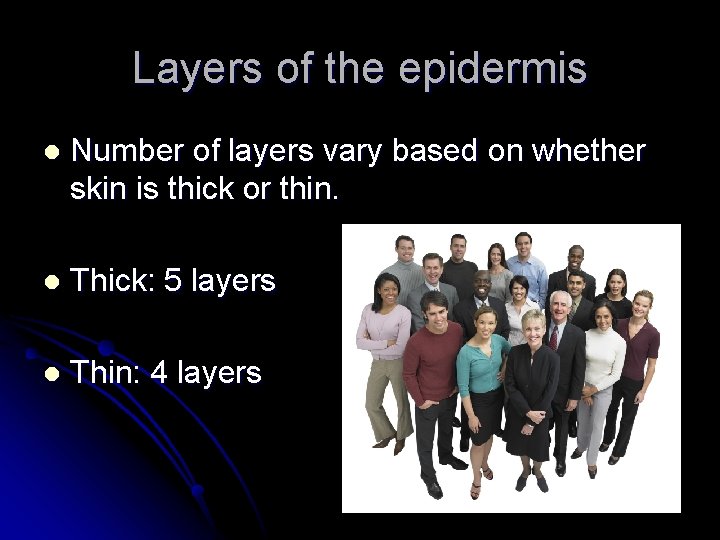 Layers of the epidermis

• Number of layers vary based on whether skin is thick or thin.

• Thick: 5 layers

• Thin: 4 layers